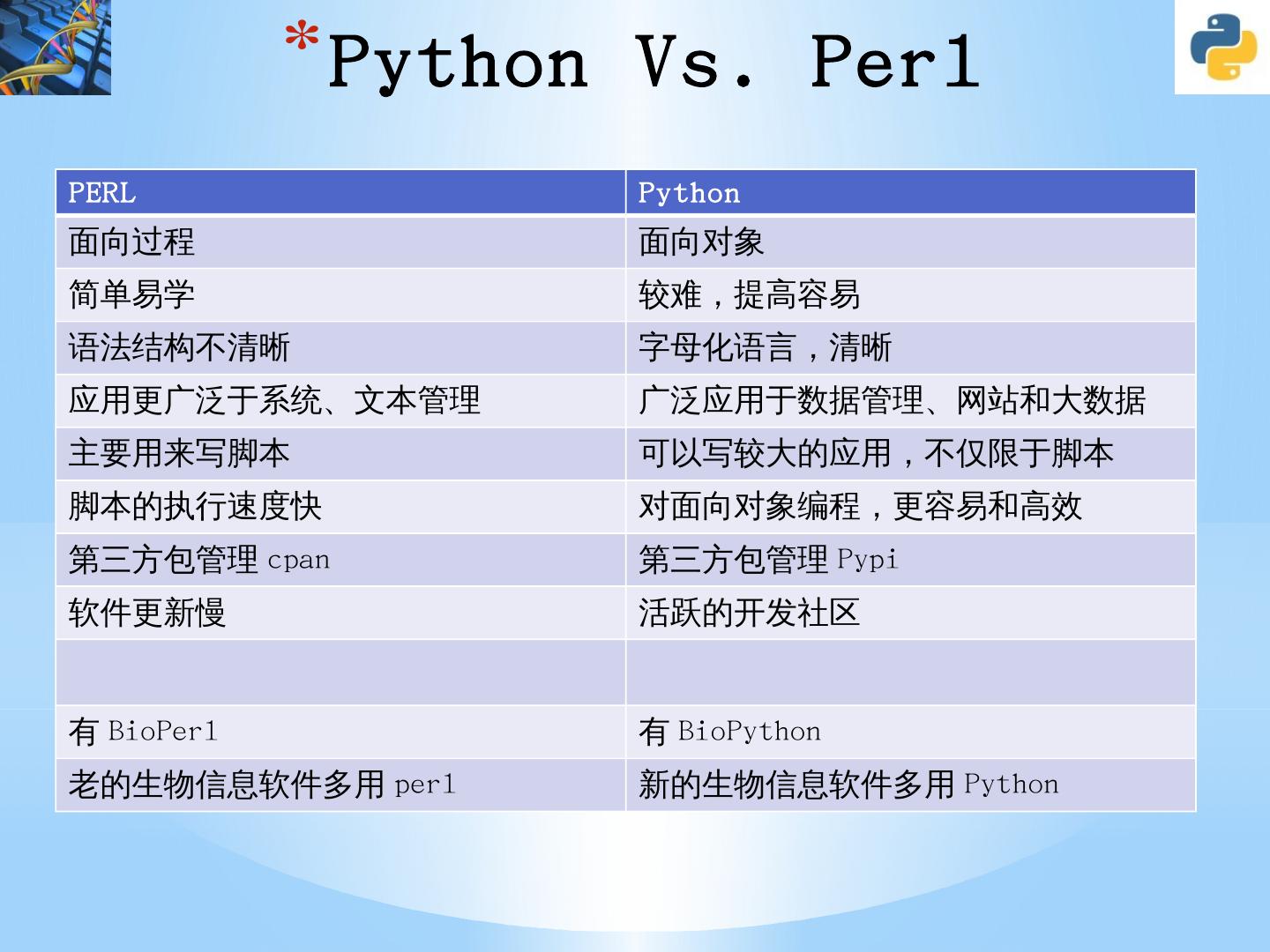 *Python Vs. Perl

| PERL | Python |
|---|---|
| 面向过程 | 面向对象 |
| 简单易学 | 较难，提高容易 |
| 语法结构不清晰 | 字母化语言，清晰 |
| 应用更广泛于系统、文本管理 | 广泛应用于数据管理、网站和大数据 |
| 主要用来写脚本 | 可以写较大的应用，不仅限于脚本 |
| 脚本的执行速度快 | 对面向对象编程，更容易和高效 |
| 第三方包管理 cpan | 第三方包管理 Pypi |
| 软件更新慢 | 活跃的开发社区 |
| | |
| 有 BioPerl | 有 BioPython |
| 老的生物信息软件多用 perl | 新的生物信息软件多用 Python |